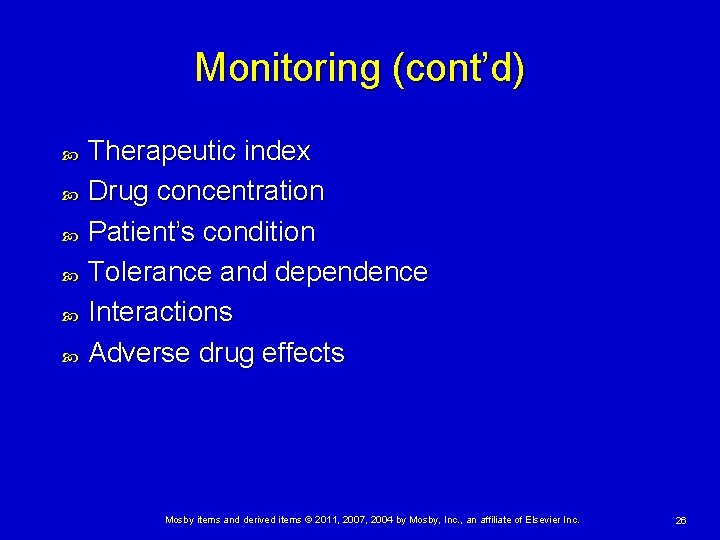 Monitoring (cont'd)

- Therapeutic index
- Drug concentration
- Patient's condition
- Tolerance and dependence
- Interactions
- Adverse drug effects

Mosby items and derived items © 2011, 2007, 2004 by Mosby, Inc., an affiliate of Elsevier Inc.

26